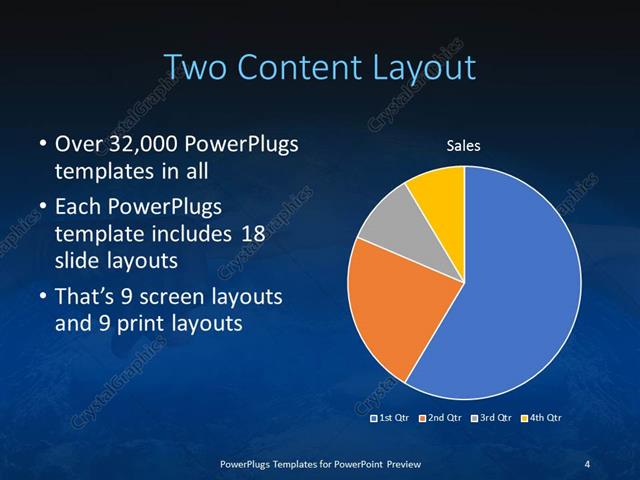 Two Content Layout

• Over 32,000 PowerPlugs templates in all

• Each PowerPlugs template includes 18 slide layouts

• That's 9 screen layouts and 9 print layouts

Sales

1st Qtr 2nd Qtr 3rd Qtr 4th Qtr

CrystalGraphics

PowerPlugs Templates for PowerPoint Preview

4